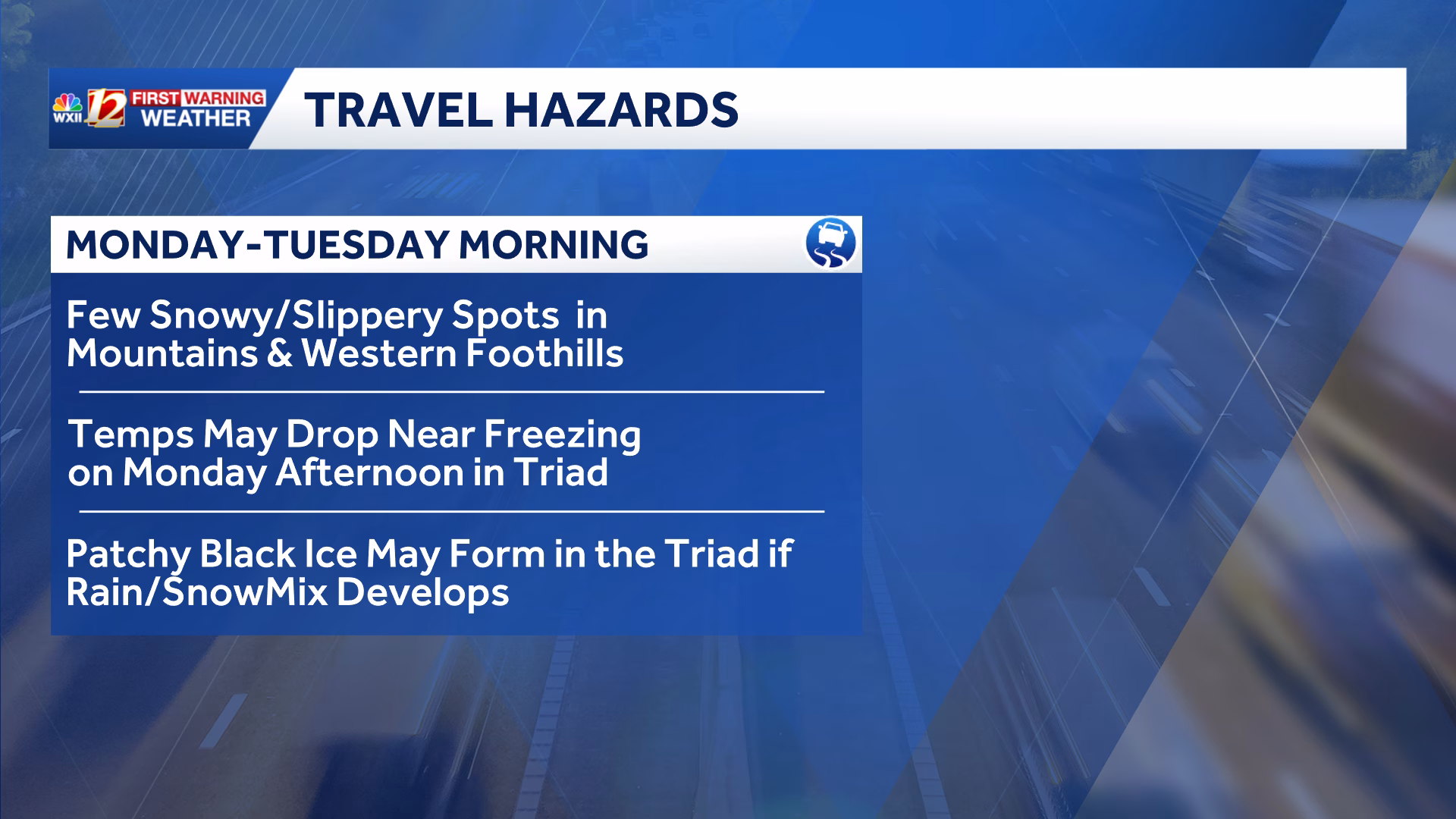 WXII 12 FIRST WARNING WEATHER

TRAVEL HAZARDS

MONDAY-TUESDAY MORNING

Few Snowy/Slippery Spots in Mountains & Western Foothills

Temps May Drop Near Freezing on Monday Afternoon in Triad

Patchy Black Ice May Form in the Triad if Rain/SnowMix Develops